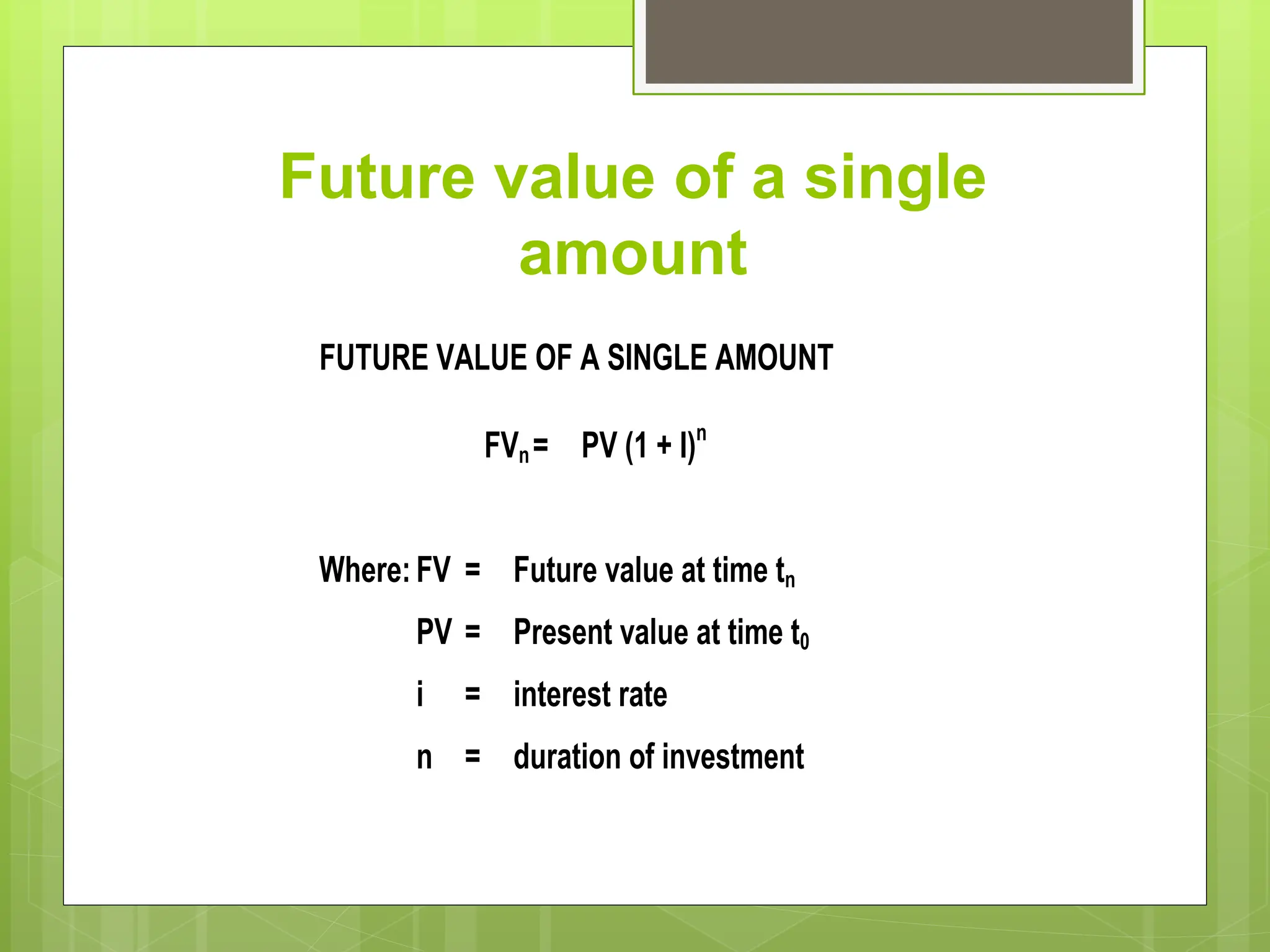 Future value of a single amount

FUTURE VALUE OF A SINGLE AMOUNT

$FV_n = PV (1 + I)^n$

Where: FV = Future value at time $t_n$

PV = Present value at time $t_0$

i = interest rate

n = duration of investment